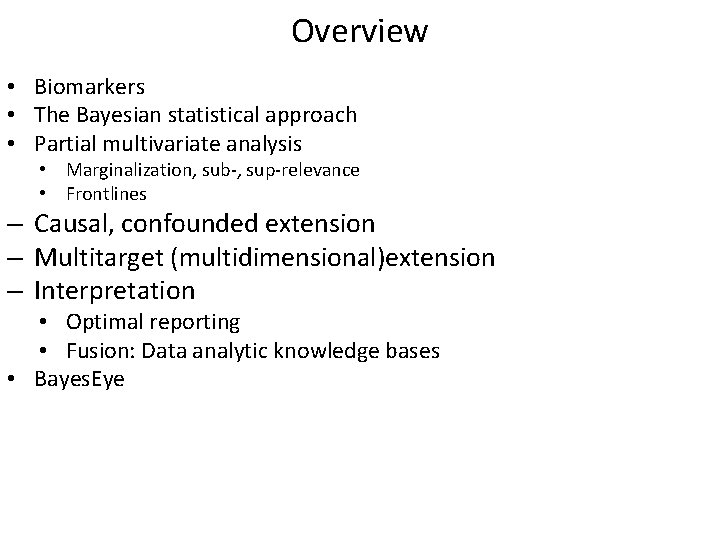 Overview

• Biomarkers
• The Bayesian statistical approach
• Partial multivariate analysis
  • Marginalization, sub-, sup-relevance
  • Frontlines
– Causal, confounded extension
– Multitarget (multidimensional)extension
– Interpretation
  • Optimal reporting
  • Fusion: Data analytic knowledge bases
• BayesEye